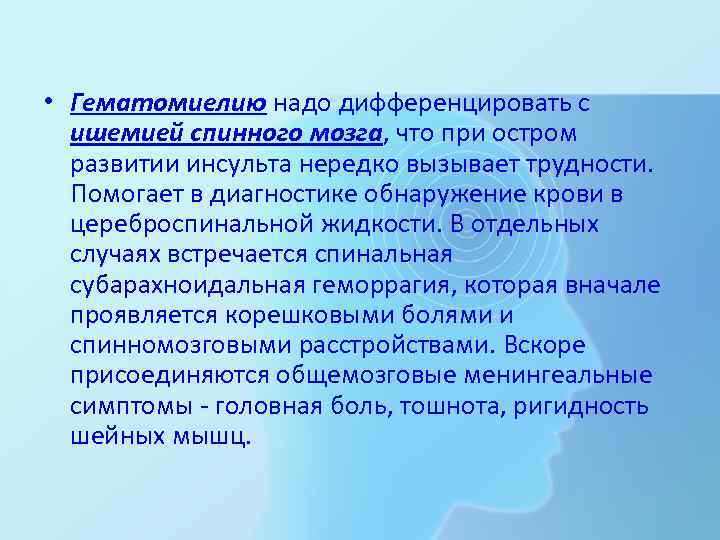 • Гематомиелию надо дифференцировать с ишемией спинного мозга, что при остром развитии инсульта нередко вызывает трудности. Помогает в диагностике обнаружение крови в цереброспинальной жидкости. В отдельных случаях встречается спинальная субарахноидальная геморрагия, которая вначале проявляется корешковыми болями и спинномозговыми расстройствами. Вскоре присоединяются общемозговые менингеальные симптомы - головная боль, тошнота, ригидность шейных мышц.